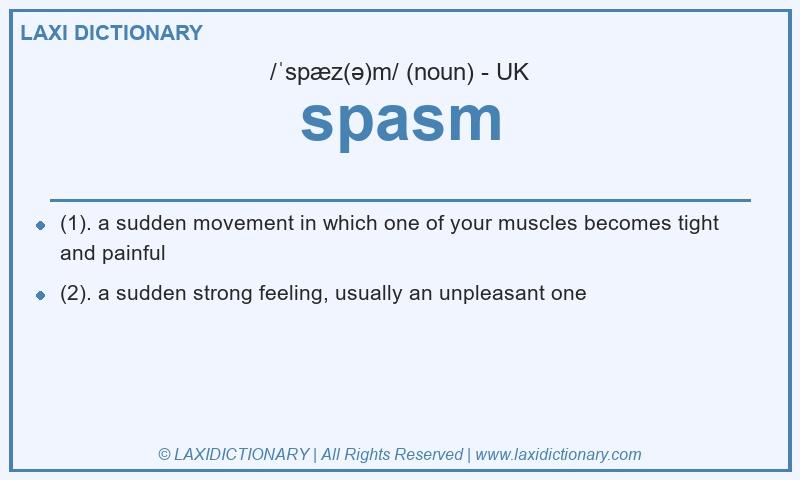 LAXI DICTIONARY

/ˈspæz(ə)m/ (noun) - UK

spasm

- (1). a sudden movement in which one of your muscles becomes tight and painful
- (2). a sudden strong feeling, usually an unpleasant one

© LAXIDICTIONARY | All Rights Reserved | www.laxidictionary.com